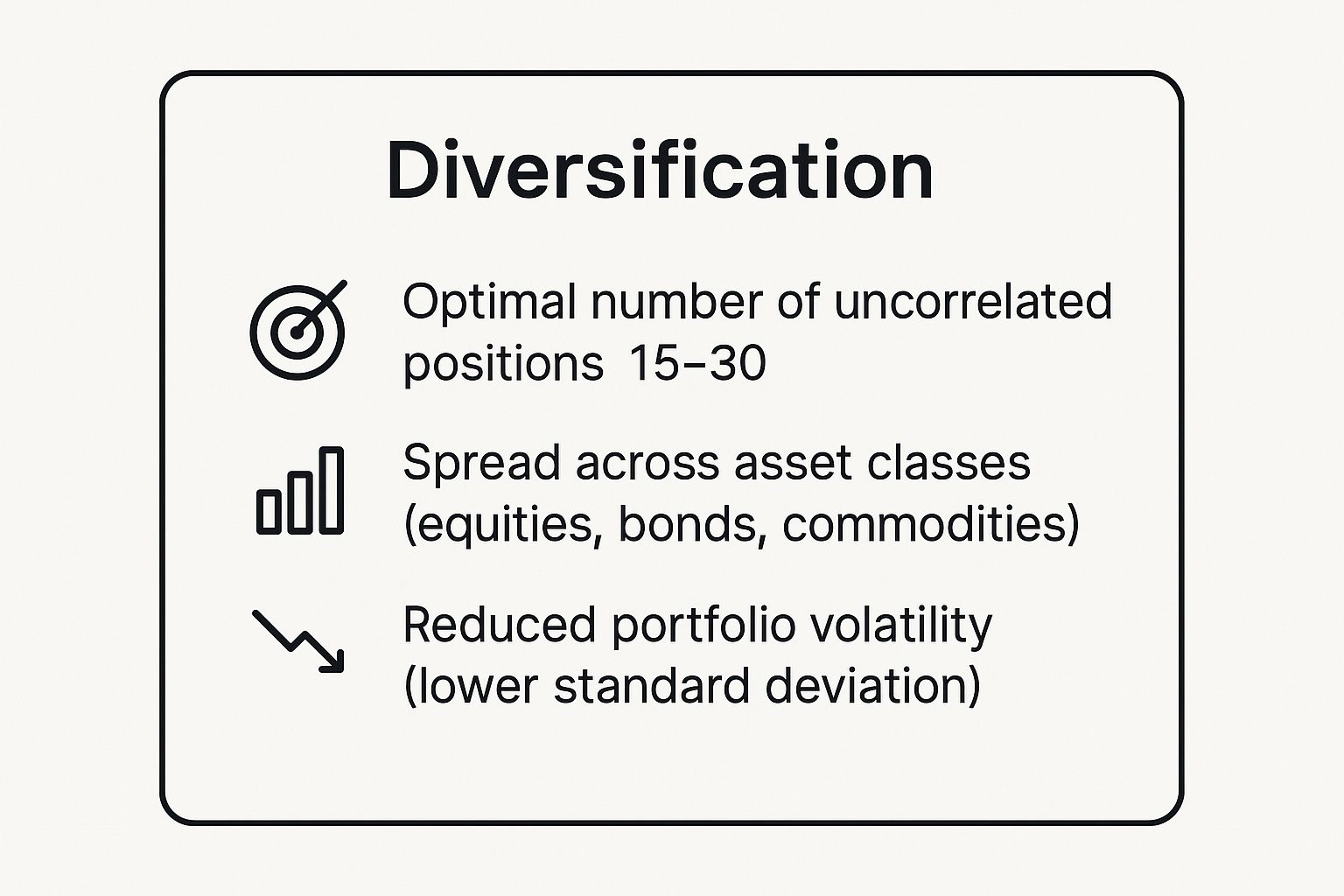 Diversification

Optimal number of uncorrelated positions 15–30

Spread across asset classes (equities, bonds, commodities)

Reduced portfolio volatility (lower standard deviation)